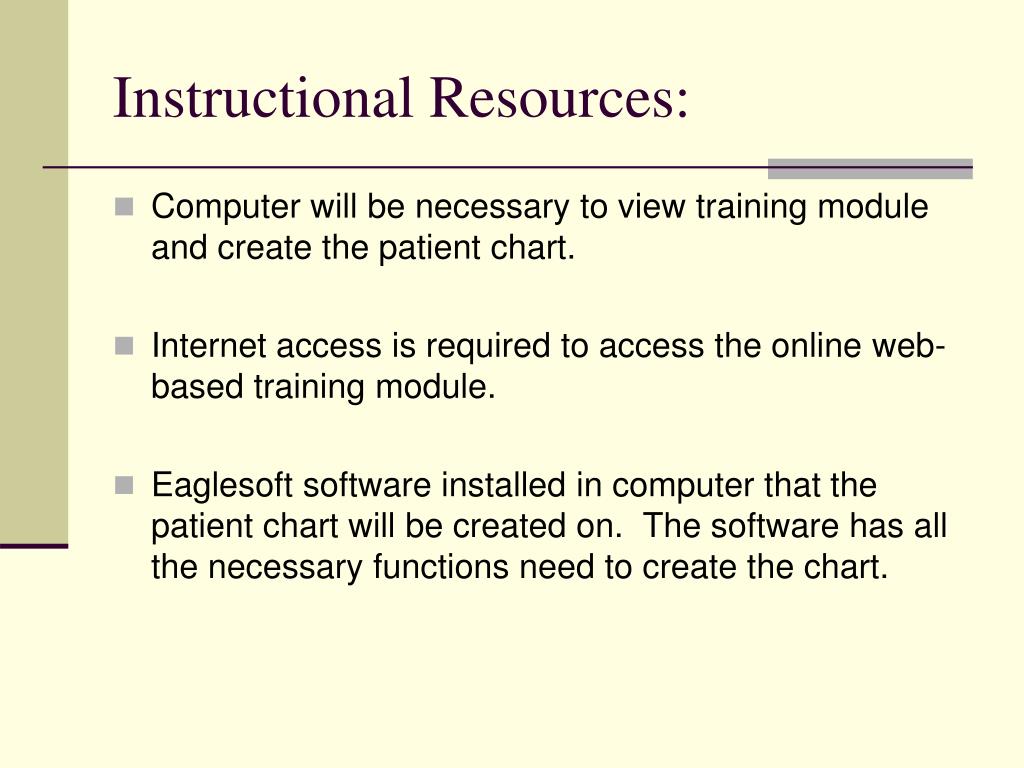 Instructional Resources:

Computer will be necessary to view training module and create the patient chart.

Internet access is required to access the online web-based training module.

Eaglesoft software installed in computer that the patient chart will be created on.  The software has all the necessary functions need to create the chart.